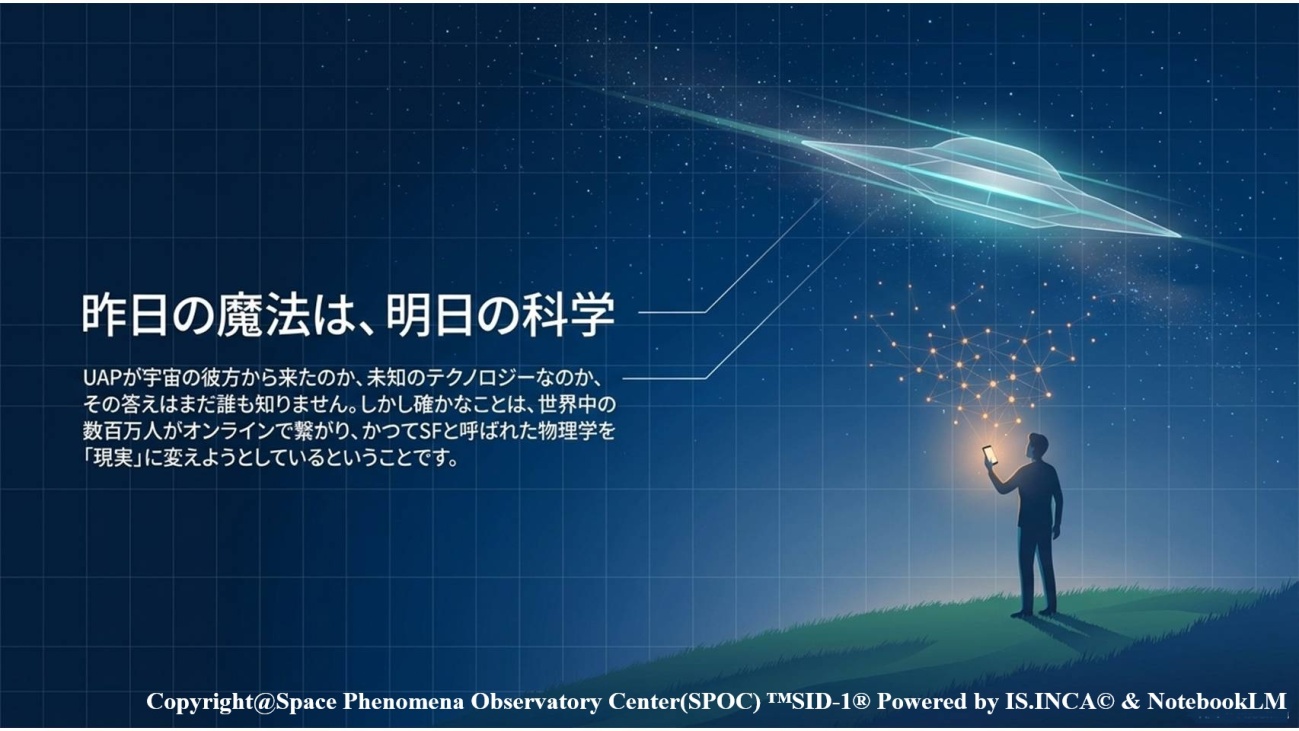 昨日の魔法は、明日の科学

UAPが宇宙の彼方から来たのか、未知のテクノロジーなのか、その答えはまだ誰も知りません。しかし確かなことは、世界中の数百万人がオンラインで繋がり、かつてSFと呼ばれた物理学を「現実」に変えようとしているということです。

Copyright@Space Phenomena Observatory Center(SPOC) ™SID-1® Powered by IS.INCA© & NotebookLM